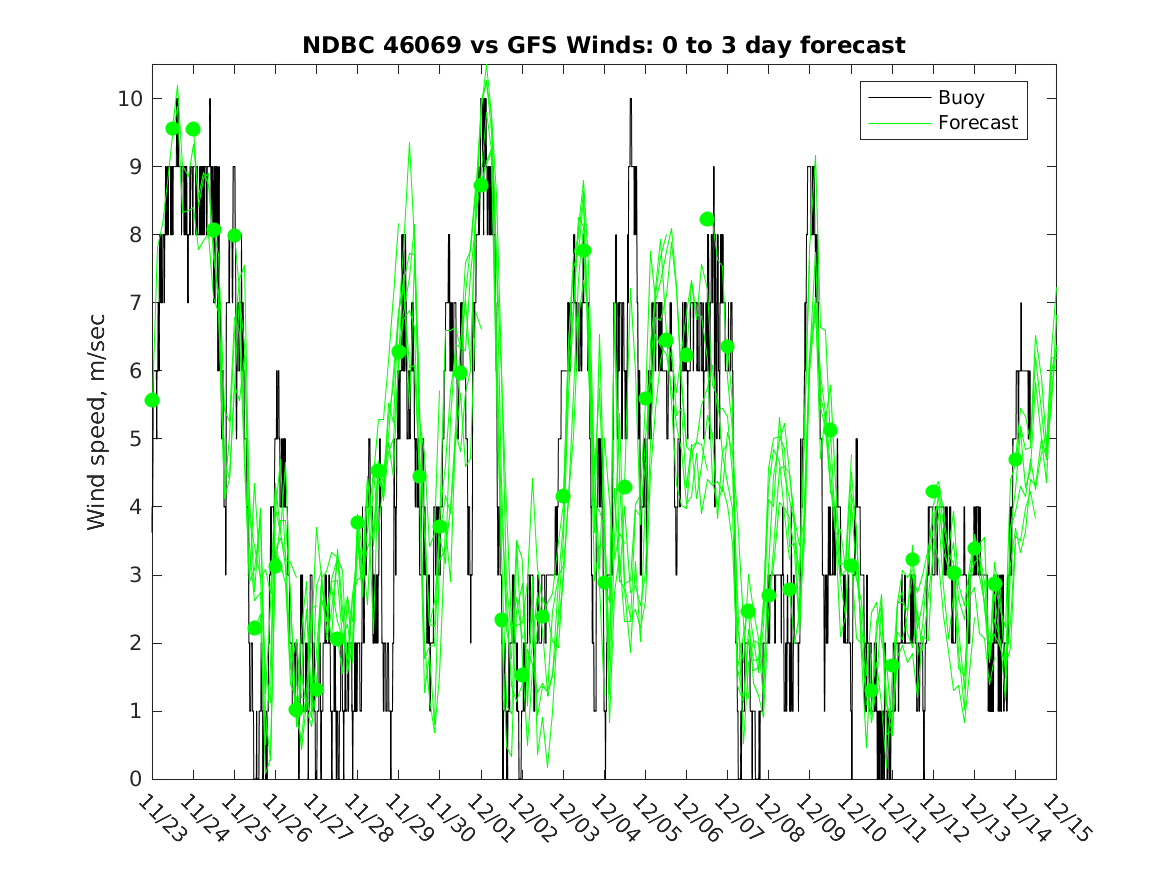 NDBC 46069 vs GFS Winds: 0 to 3 day forecast

Buoy
Forecast

Wind speed, m/sec

10
9
8
7
6
5
4
3
2
1
0

11/23 11/24 11/25 11/26 11/27 11/28 11/29 11/30 12/01 12/02 12/03 12/04 12/05 12/06 12/07 12/08 12/09 12/10 12/11 12/12 12/13 12/14 12/15